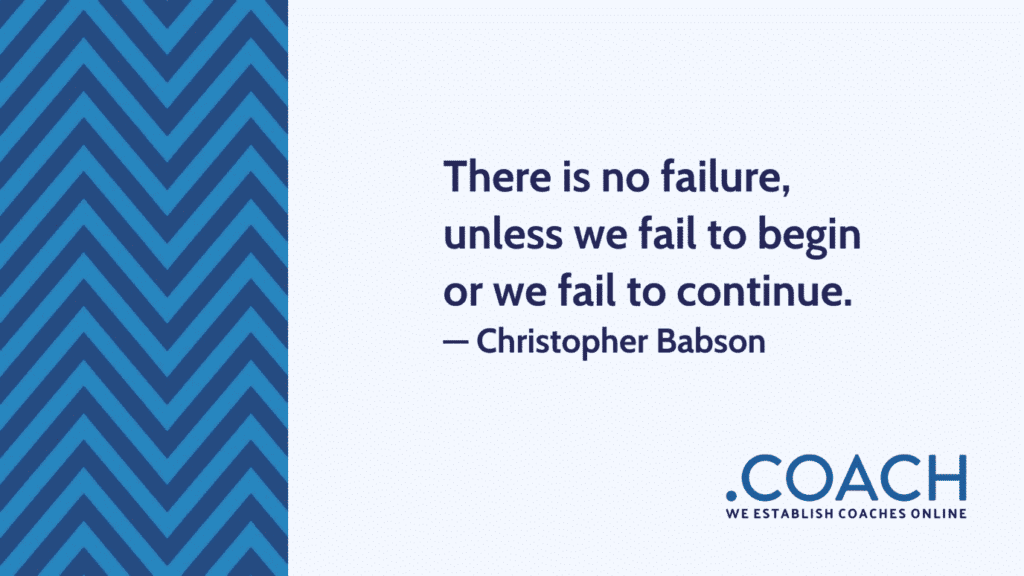 There is no failure, unless we fail to begin or we fail to continue.
— Christopher Babson

.COACH
WE ESTABLISH COACHES ONLINE